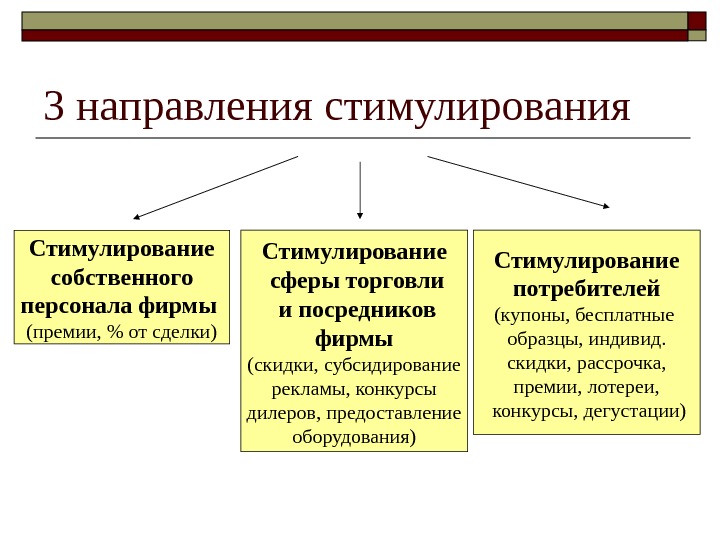 3 направления стимулирования

Стимулирование собственного персонала фирмы
(премии, % от сделки)

Стимулирование сферы торговли и посредников фирмы
(скидки, субсидирование рекламы, конкурсы дилеров, предоставление оборудования)

Стимулирование потребителей
(купоны, бесплатные образцы, индивид. скидки, рассрочка, премии, лотереи, конкурсы, дегустации)